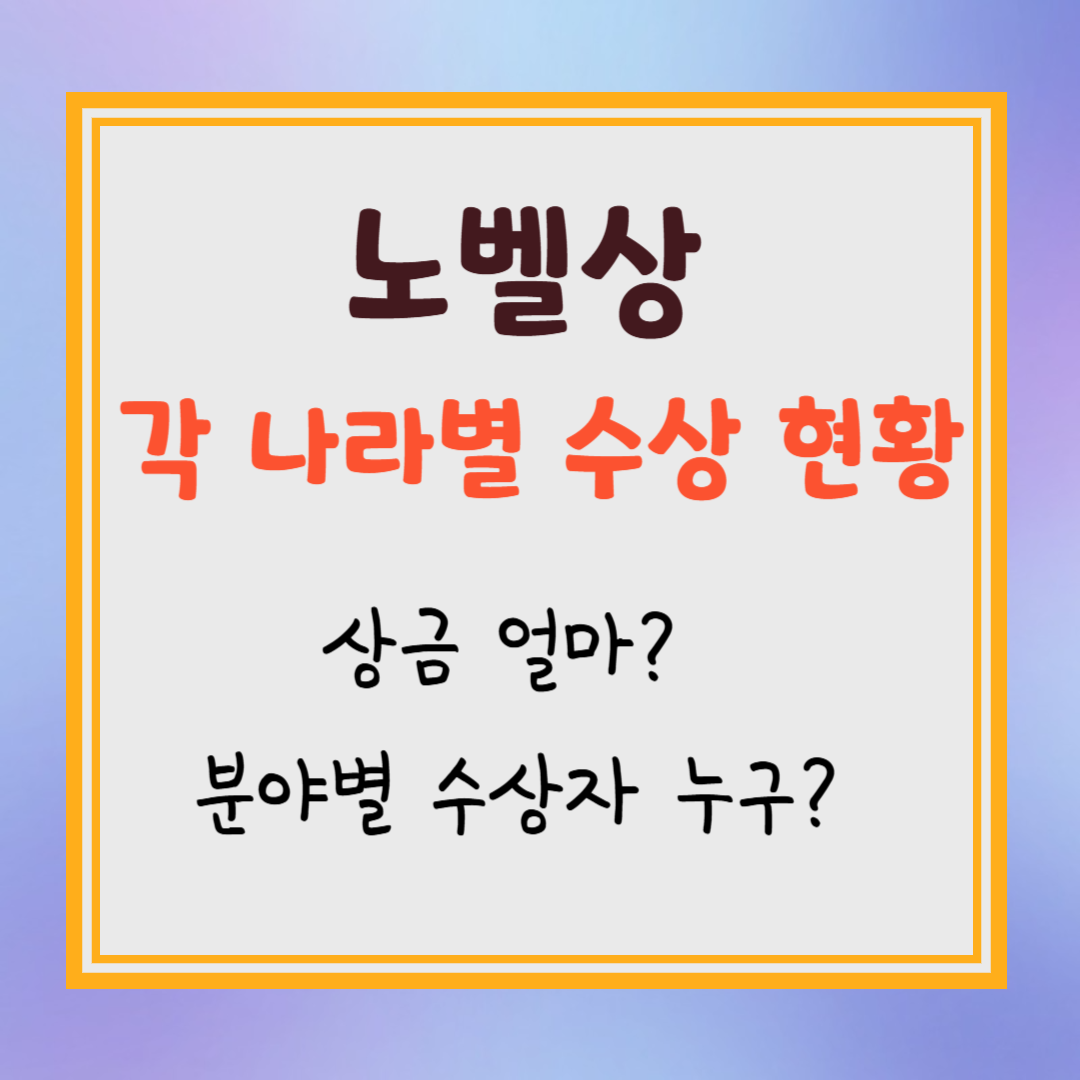 노벨상

각 나라별 수상 현황

상금 얼마?

분야별 수상자 누구?